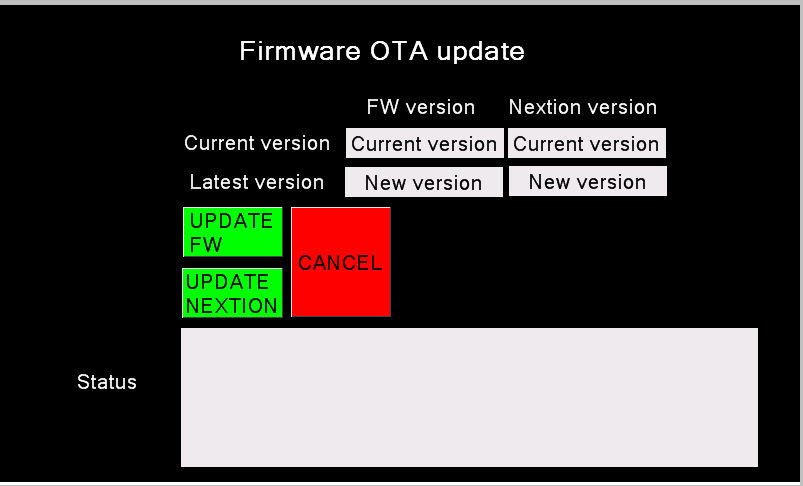 Firmware OTA update

| | FW version | Nextion version |
|---|---|---|
| Current version | Current version | Current version |
| Latest version | New version | New version |

UPDATE FW

UPDATE NEXTION

CANCEL

Status